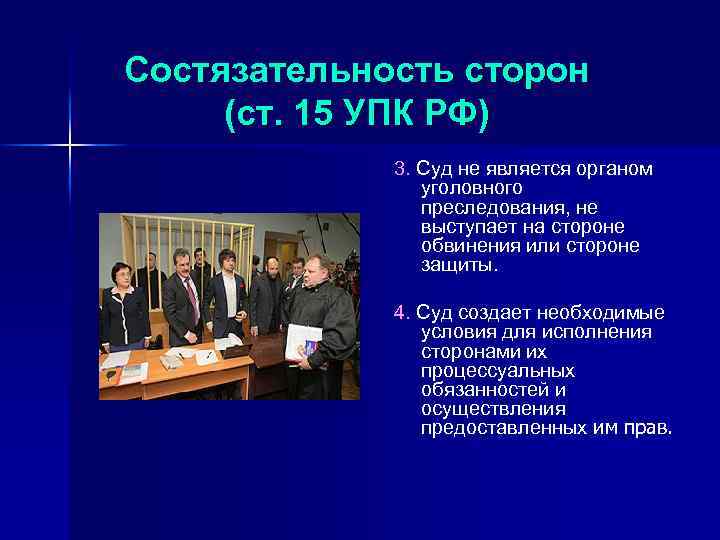 Состязательность сторон (ст. 15 УПК РФ)

3. Суд не является органом уголовного преследования, не выступает на стороне обвинения или стороне защиты.

4. Суд создает необходимые условия для исполнения сторонами их процессуальных обязанностей и осуществления предоставленных им прав.